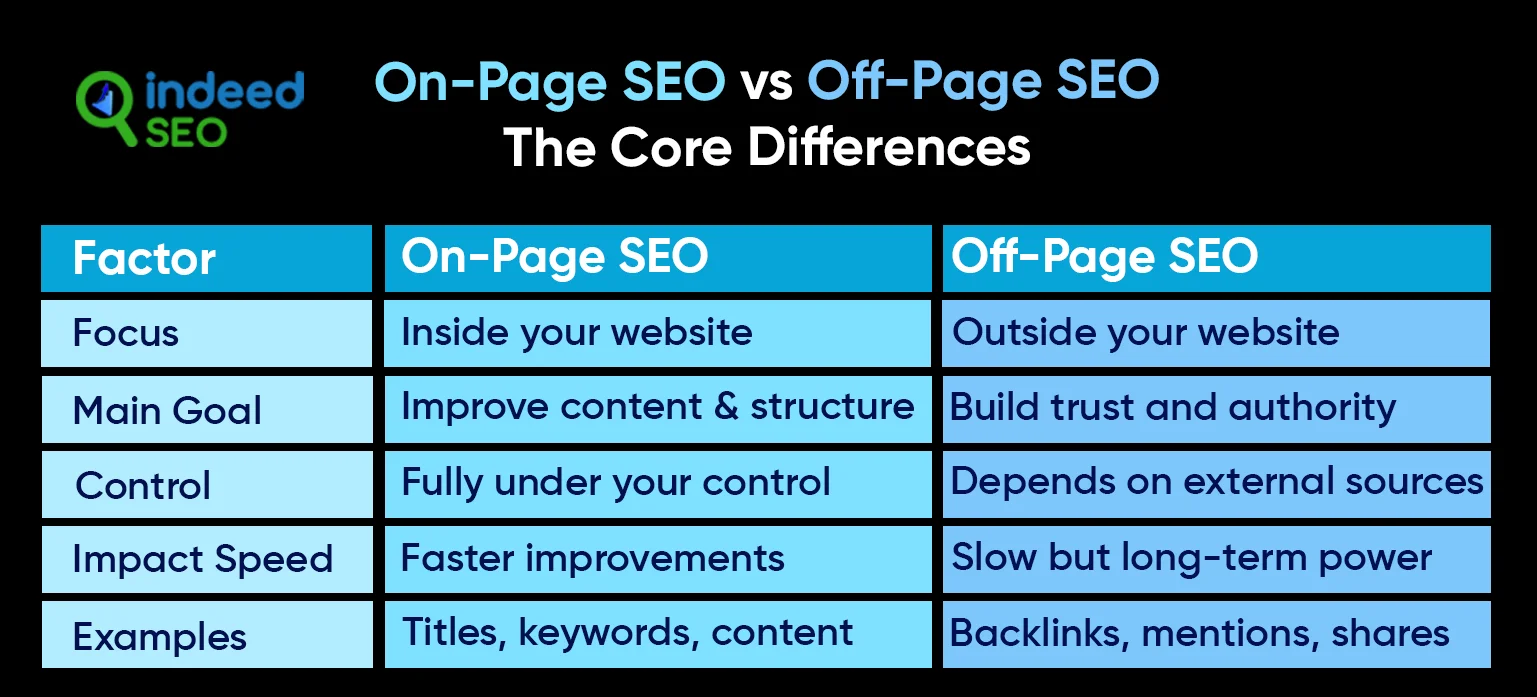 indeed SEO

On-Page SEO vs Off-Page SEO
The Core Differences

| Factor | On-Page SEO | Off-Page SEO |
|---|---|---|
| Focus | Inside your website | Outside your website |
| Main Goal | Improve content & structure | Build trust and authority |
| Control | Fully under your control | Depends on external sources |
| Impact Speed | Faster improvements | Slow but long-term power |
| Examples | Titles, keywords, content | Backlinks, mentions, shares |